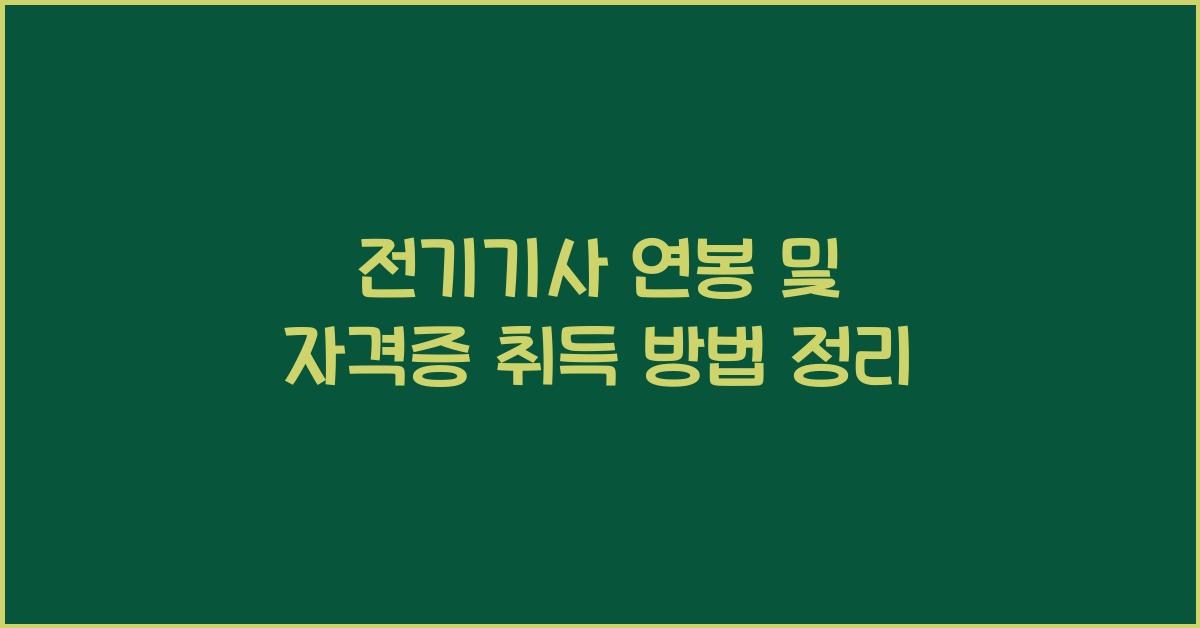 전기기사 연봉 및
자격증 취득 방법 정리